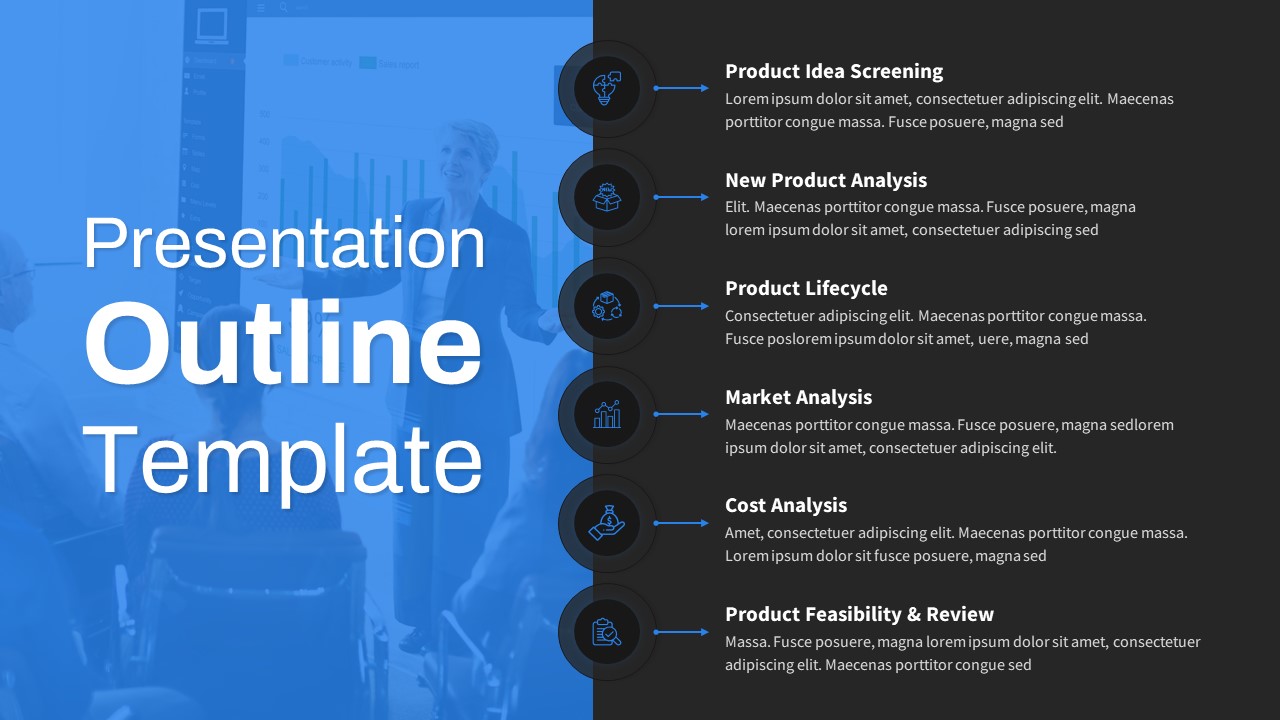 Presentation
Outline
Template

Product Idea Screening
Lorem ipsum dolor sit amet, consectetuer adipiscing elit. Maecenas porttitor congue massa. Fusce posuere, magna sed

New Product Analysis
Elit. Maecenas porttitor congue massa. Fusce posuere, magna lorem ipsum dolor sit amet, consectetuer adipiscing sed

Product Lifecycle
Consectetuer adipiscing elit. Maecenas porttitor congue massa. Fusce poslorem ipsum dolor sit amet, uere, magna sed

Market Analysis
Maecenas porttitor congue massa. Fusce posuere, magna sedlorem ipsum dolor sit amet, consectetuer adipiscing elit.

Cost Analysis
Amet, consectetuer adipiscing elit. Maecenas porttitor congue massa. Lorem ipsum dolor sit fusce posuere, magna sed

Product Feasibility & Review
Massa. Fusce posuere, magna lorem ipsum dolor sit amet, consectetuer adipiscing elit. Maecenas porttitor congue sed